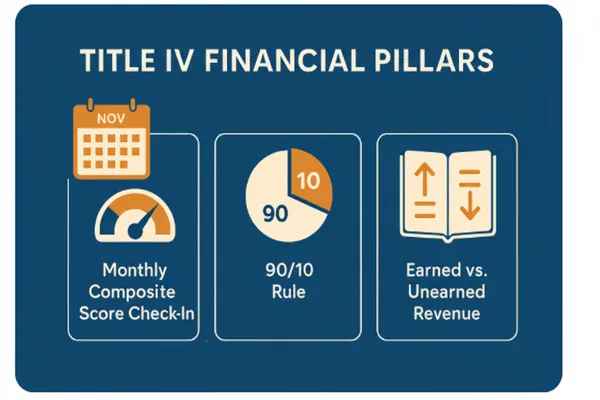 TITLE IV FINANCIAL PILLARS

NOV

Monthly Composite Score Check-In

10

90

90/10 Rule

Earned vs. Unearned Revenue